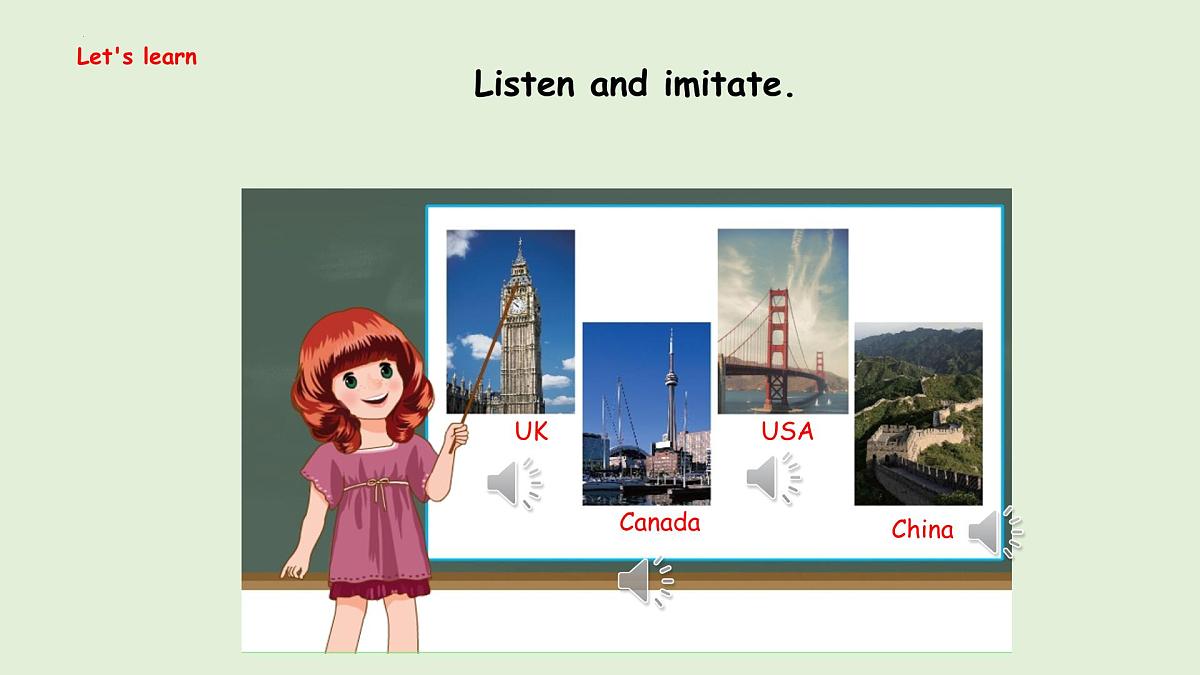 Let's learn

Listen and imitate.

UK

Canada

USA

China